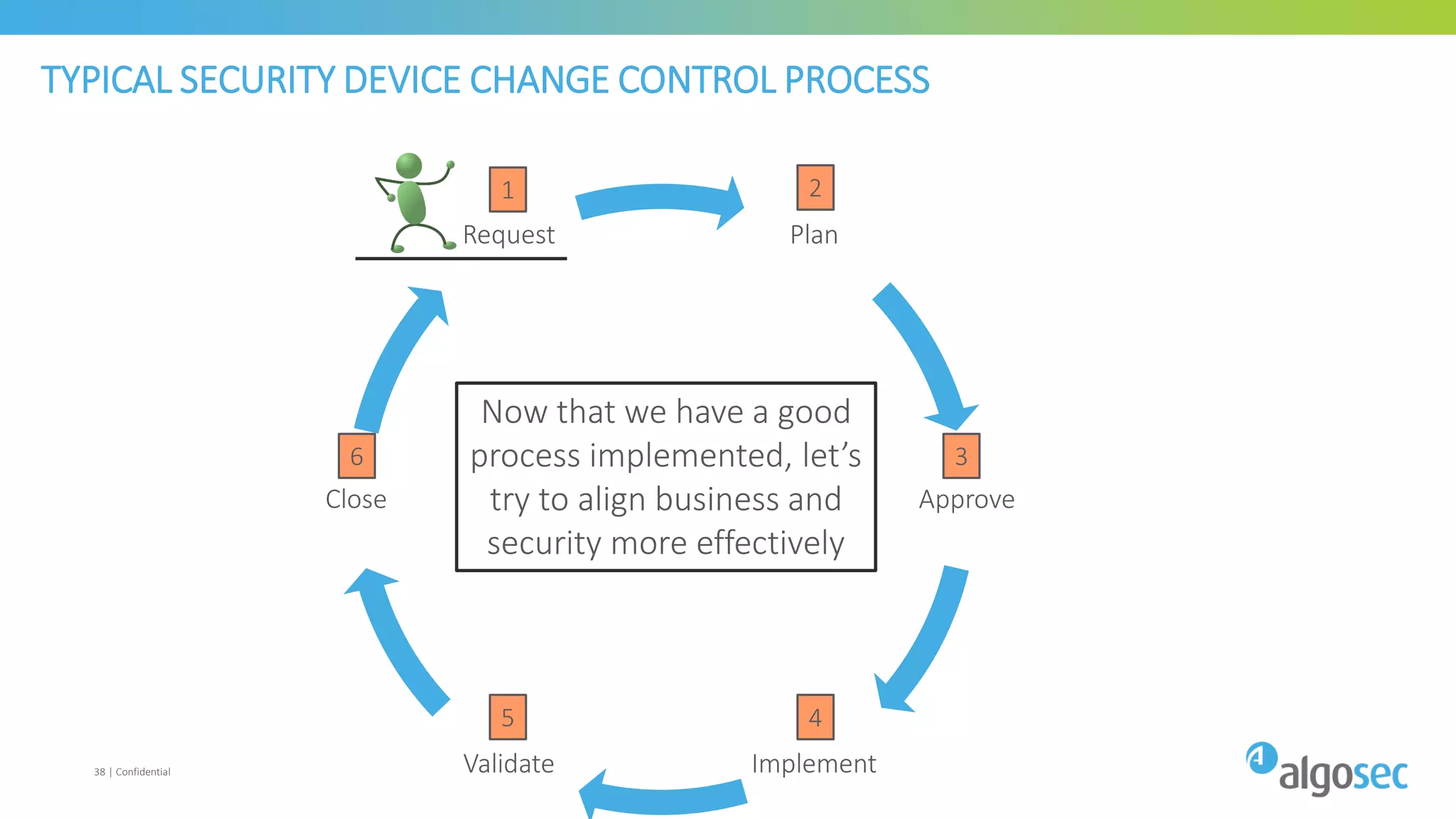 TYPICAL SECURITY DEVICE CHANGE CONTROL PROCESS

1
Request

2
Plan

3
Approve

4
Implement

5
Validate

6
Close

Now that we have a good process implemented, let's try to align business and security more effectively

38 | Confidential

algosec